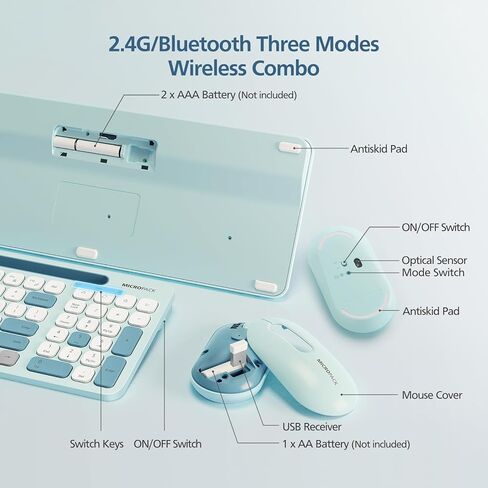 2.4G/Bluetooth Three Modes Wireless Combo

2 x AAA Battery (Not included)

Antiskid Pad

ON/OFF Switch

Optical Sensor

Mode Switch

Antiskid Pad

MICROPACK

MICROPACK

Mouse Cover

USB Receiver

1 x AA Battery (Not included)

Switch Keys

ON/OFF Switch